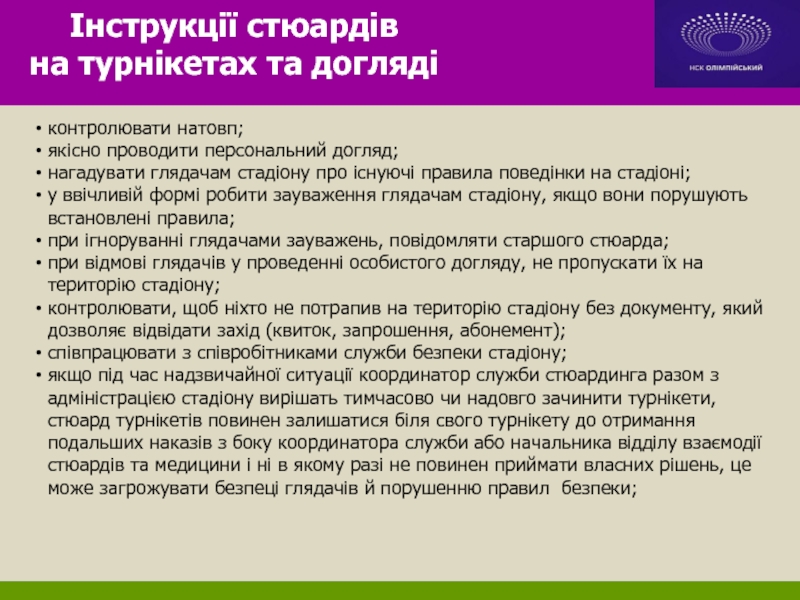 Інструкції стюардів
на турнікетах та догляді

НСК ОЛІМПІЙСЬКИЙ

• контролювати натовп;
• якісно проводити персональний догляд;
• нагадувати глядачам стадіону про існуючі правила поведінки на стадіоні;
• у ввічливій формі робити зауваження глядачам стадіону, якщо вони порушують встановлені правила;
• при ігноруванні глядачами зауважень, повідомляти старшого стюарда;
• при відмові глядачів у проведенні особистого догляду, не пропускати їх на територію стадіону;
• контролювати, щоб ніхто не потрапив на територію стадіону без документу, який дозволяє відвідати захід (квиток, запрошення, абонемент);
• співпрацювати з співробітниками служби безпеки стадіону;
• якщо під час надзвичайної ситуації координатор служби стюардинга разом з адміністрацією стадіону вирішать тимчасово чи надовго зачинити турнікети, стюард турнікетів повинен залишатися біля свого турнікету до отримання подальших наказів з боку координатора служби або начальника відділу взаємодії стюардів та медицини і ні в якому разі не повинен приймати власних рішень, це може загрожувати безпеці глядачів й порушенню правил безпеки;